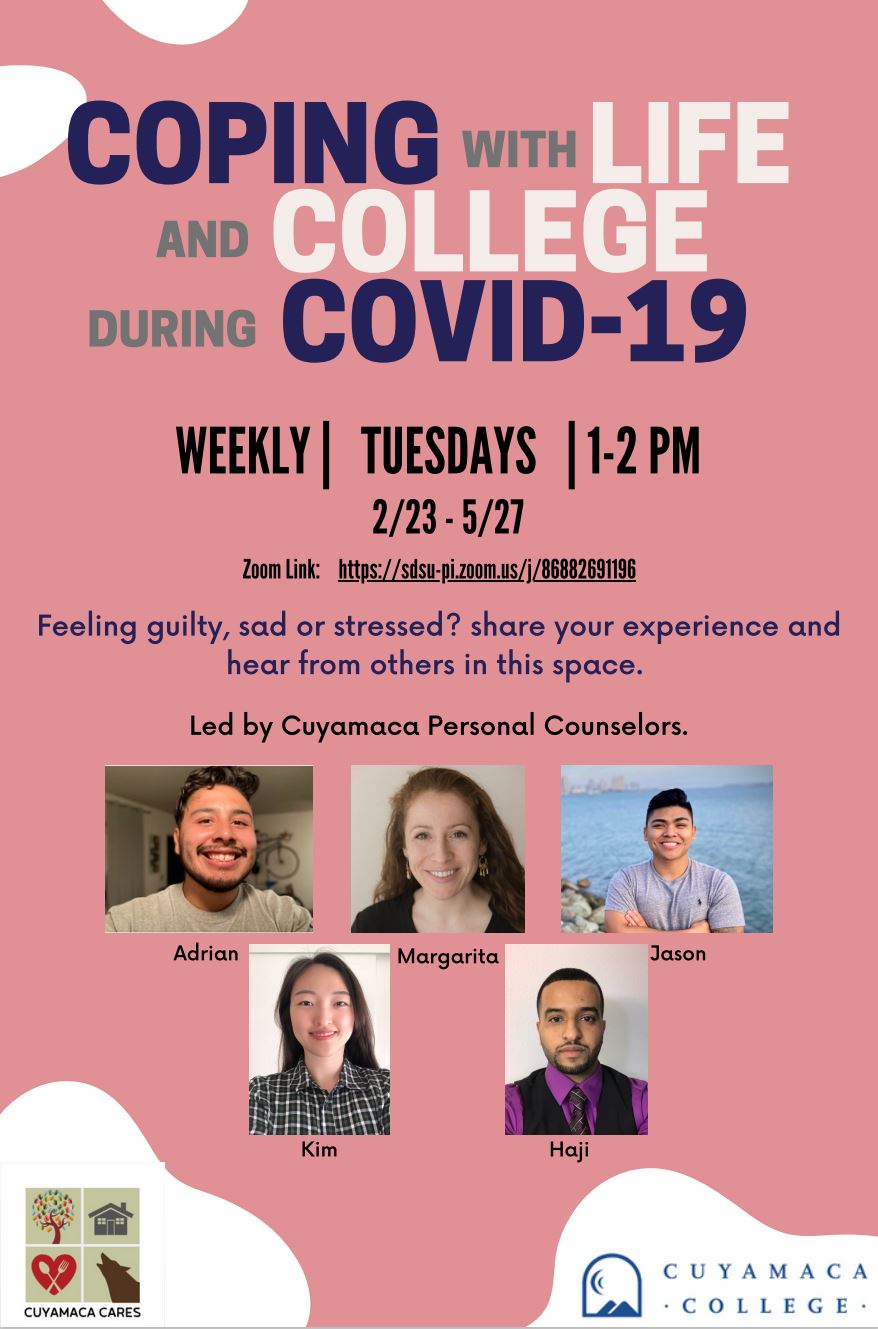 COPING WITH LIFE AND COLLEGE DURING COVID-19

WEEKLY | TUESDAYS | 1-2 PM

2/23 - 5/27

Zoom Link: https://sdsu-pi.zoom.us/j/86882691196

Feeling guilty, sad or stressed? share your experience and hear from others in this space.

Led by Cuyamaca Personal Counselors.

Adrian

Margarita

Jason

Kim

Haji

CUYAMACA CARES

CUYAMACA · COLLEGE ·